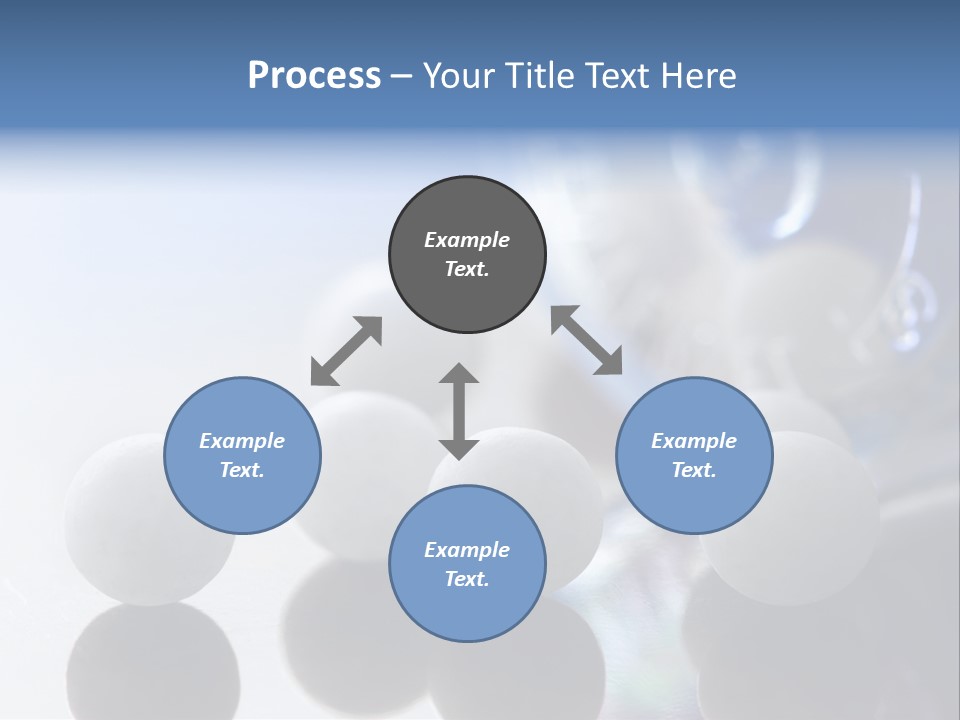 Process – Your Title Text Here

Example Text.

Example Text.

Example Text.

Example Text.